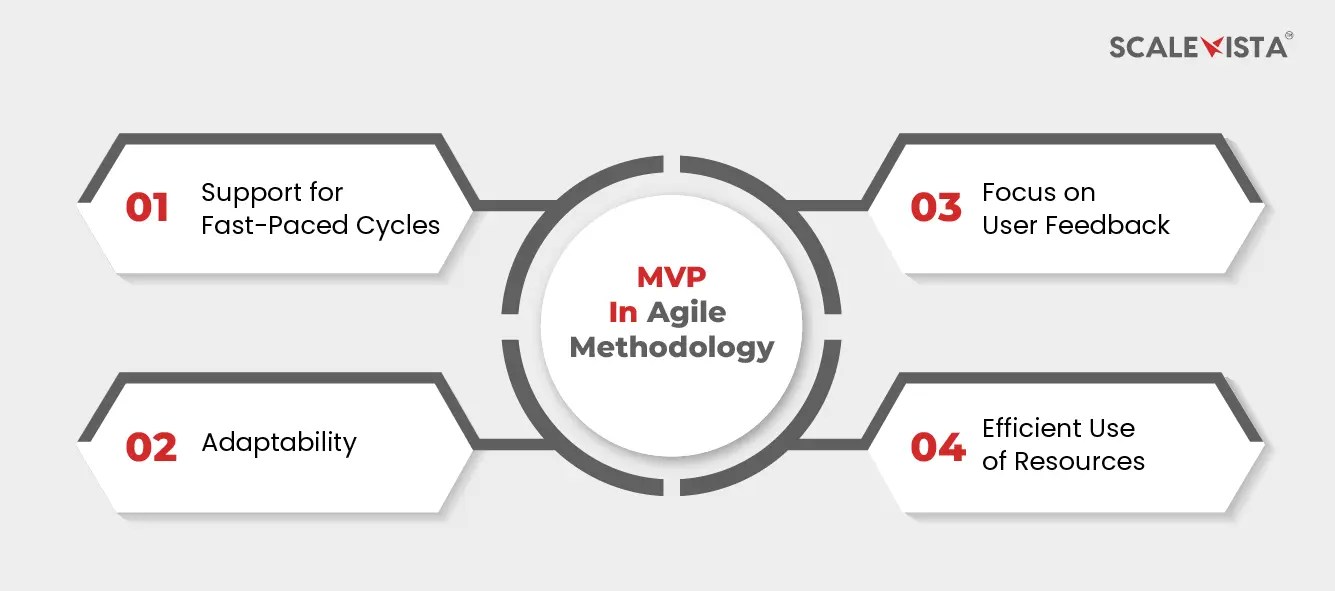 SCALEVISTA

MVP
In Agile
Methodology

01 Support for Fast-Paced Cycles

02 Adaptability

03 Focus on User Feedback

04 Efficient Use of Resources